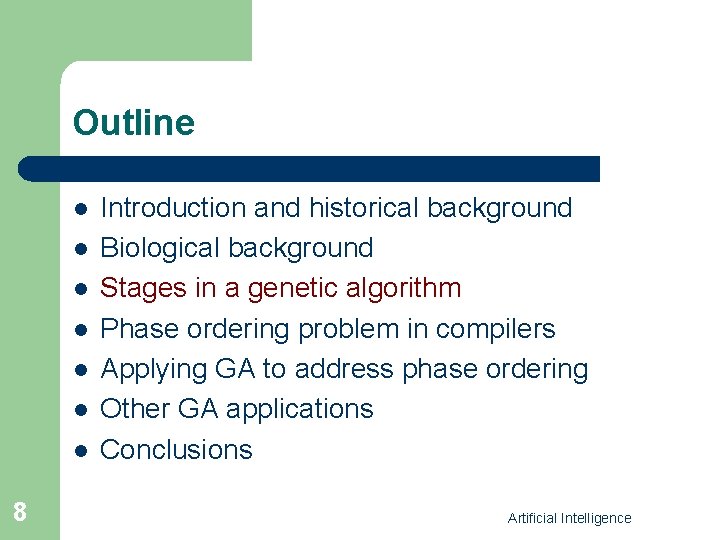 Outline

- Introduction and historical background
- Biological background
- Stages in a genetic algorithm
- Phase ordering problem in compilers
- Applying GA to address phase ordering
- Other GA applications
- Conclusions

8

Artificial Intelligence